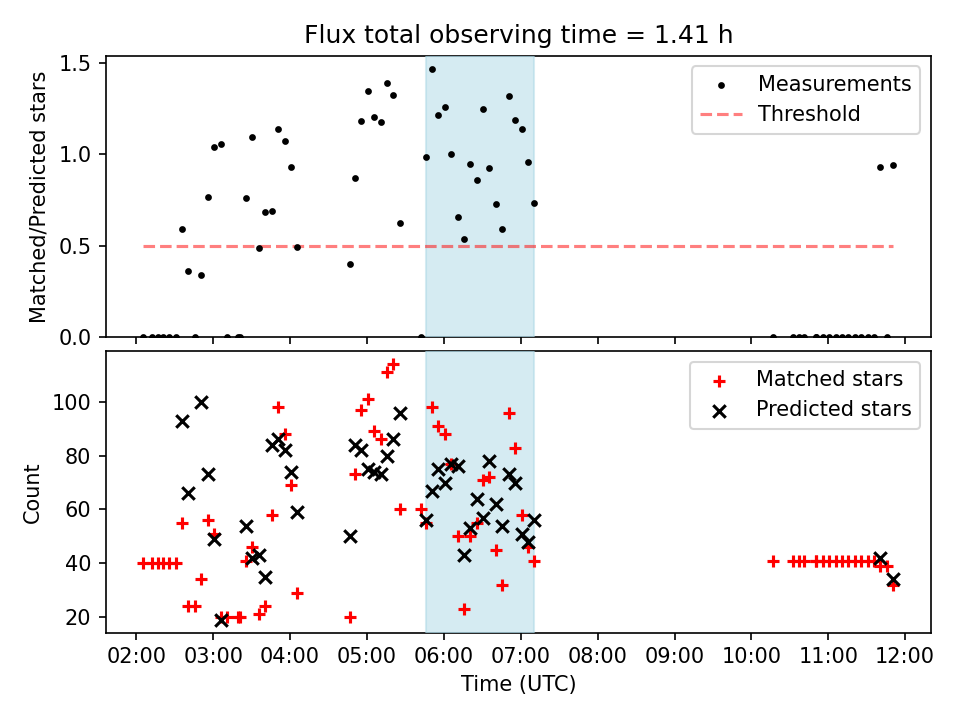 Flux total observing time = 1.41 h

Matched/Predicted stars

1.5
1.0
0.5
0.0

Measurements
Threshold

Count

100
80
60
40
20

Matched stars
Predicted stars

02:00 03:00 04:00 05:00 06:00 07:00 08:00 09:00 10:00 11:00 12:00

Time (UTC)